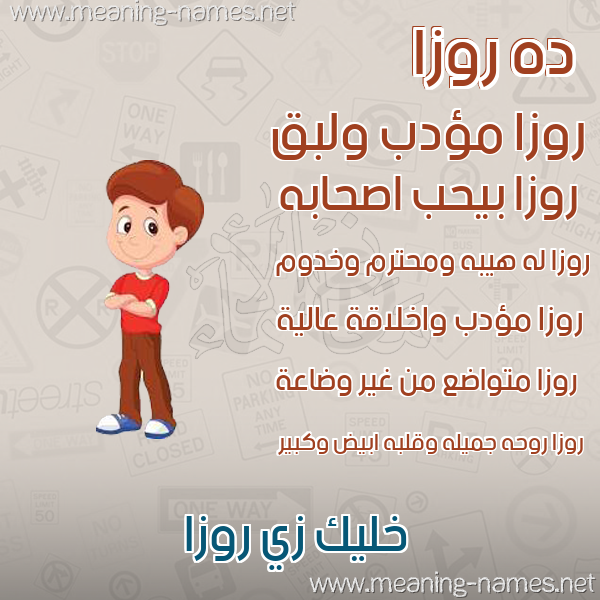 www.meaning-names.net

ده روزا

روزا مؤدب ولبق

روزا بيحب اصحابه

روزا له هيبه ومحترم وخدوم

روزا مؤدب واخلاقة عالية

روزا متواضع من غير وضاعة

روزا روحه جميله وقلبه ابيض وكبير

خليك زي روزا

www.meaning-names.net